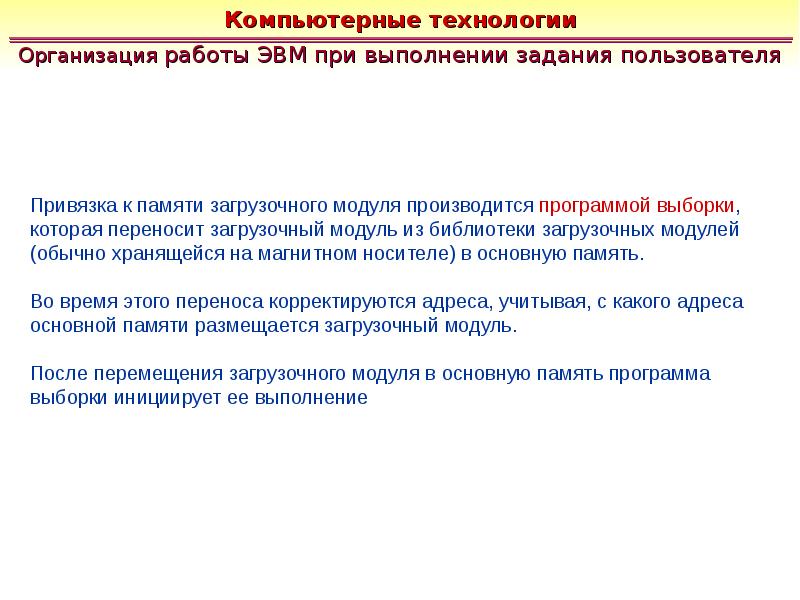 Компьютерные технологии

Организация работы ЭВМ при выполнении задания пользователя

Привязка к памяти загрузочного модуля производится программой выборки, которая переносит загрузочный модуль из библиотеки загрузочных модулей (обычно хранящейся на магнитном носителе) в основную память.

Во время этого переноса корректируются адреса, учитывая, с какого адреса основной памяти размещается загрузочный модуль.

После перемещения загрузочного модуля в основную память программа выборки инициирует ее выполнение